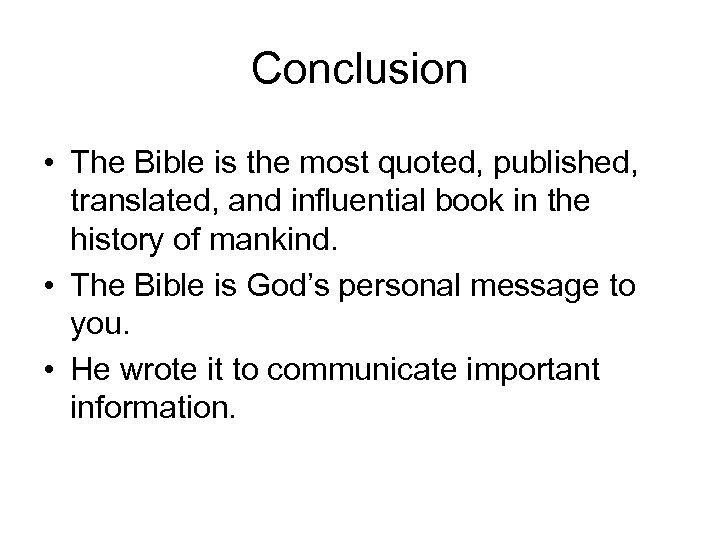 Conclusion

• The Bible is the most quoted, published, translated, and influential book in the history of mankind.
• The Bible is God’s personal message to you.
• He wrote it to communicate important information.